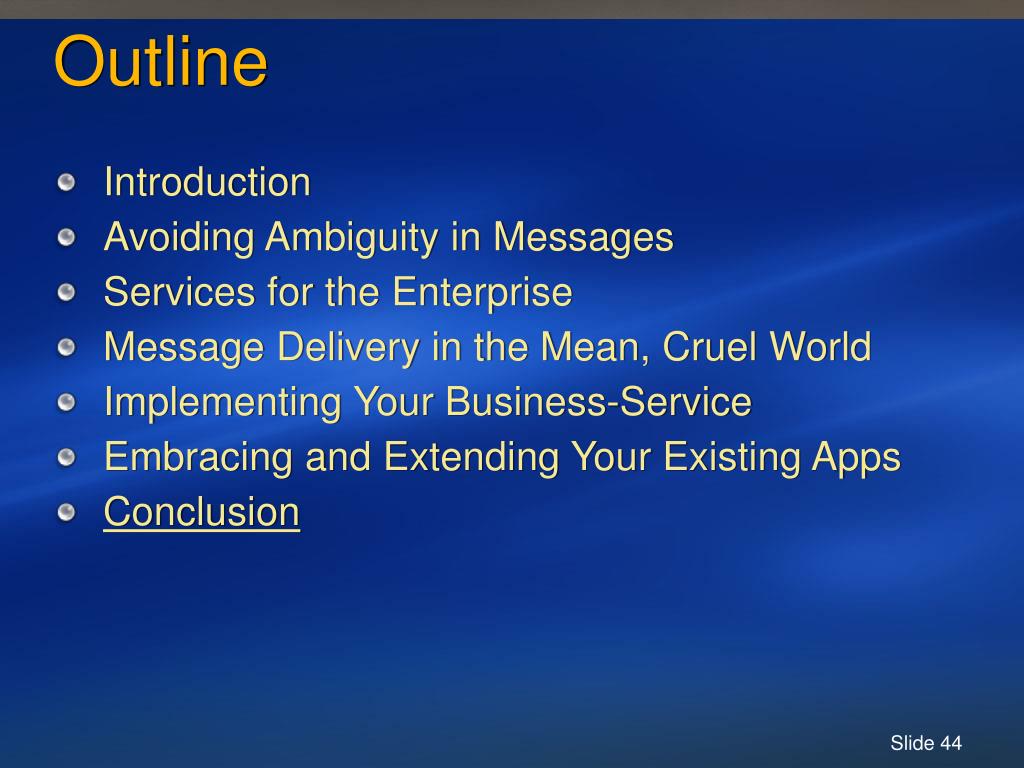 Outline

Introduction
Avoiding Ambiguity in Messages
Services for the Enterprise
Message Delivery in the Mean, Cruel World
Implementing Your Business-Service
Embracing and Extending Your Existing Apps
Conclusion

Slide 44